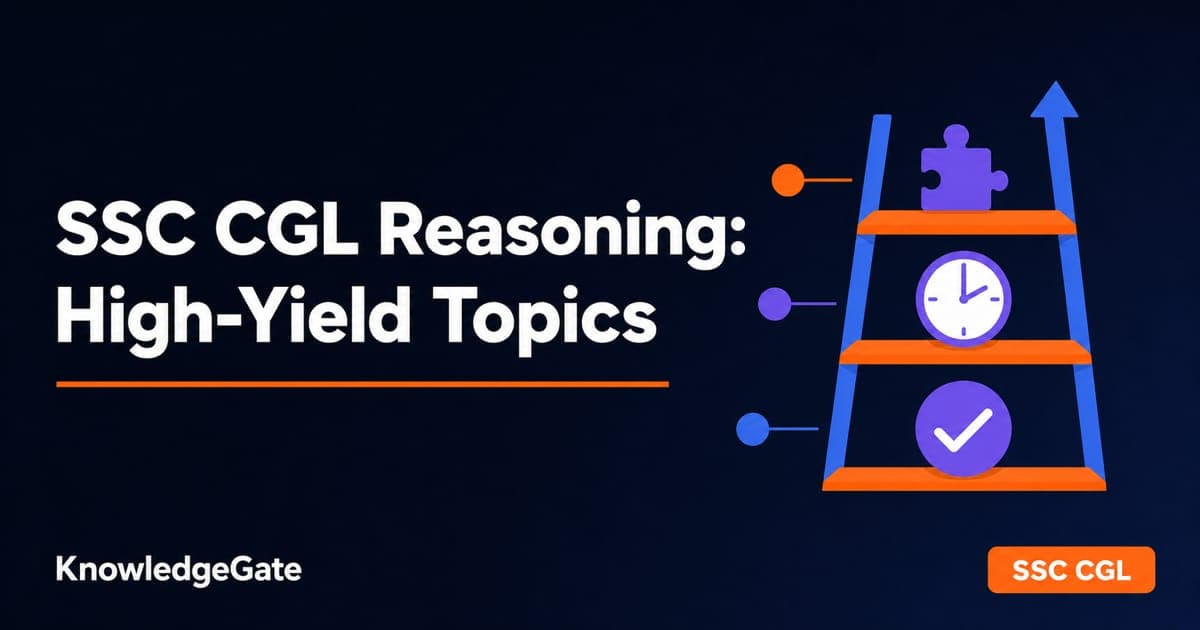 SSC CGL Reasoning: High-Yield Topics

KnowledgeGate

SSC CGL